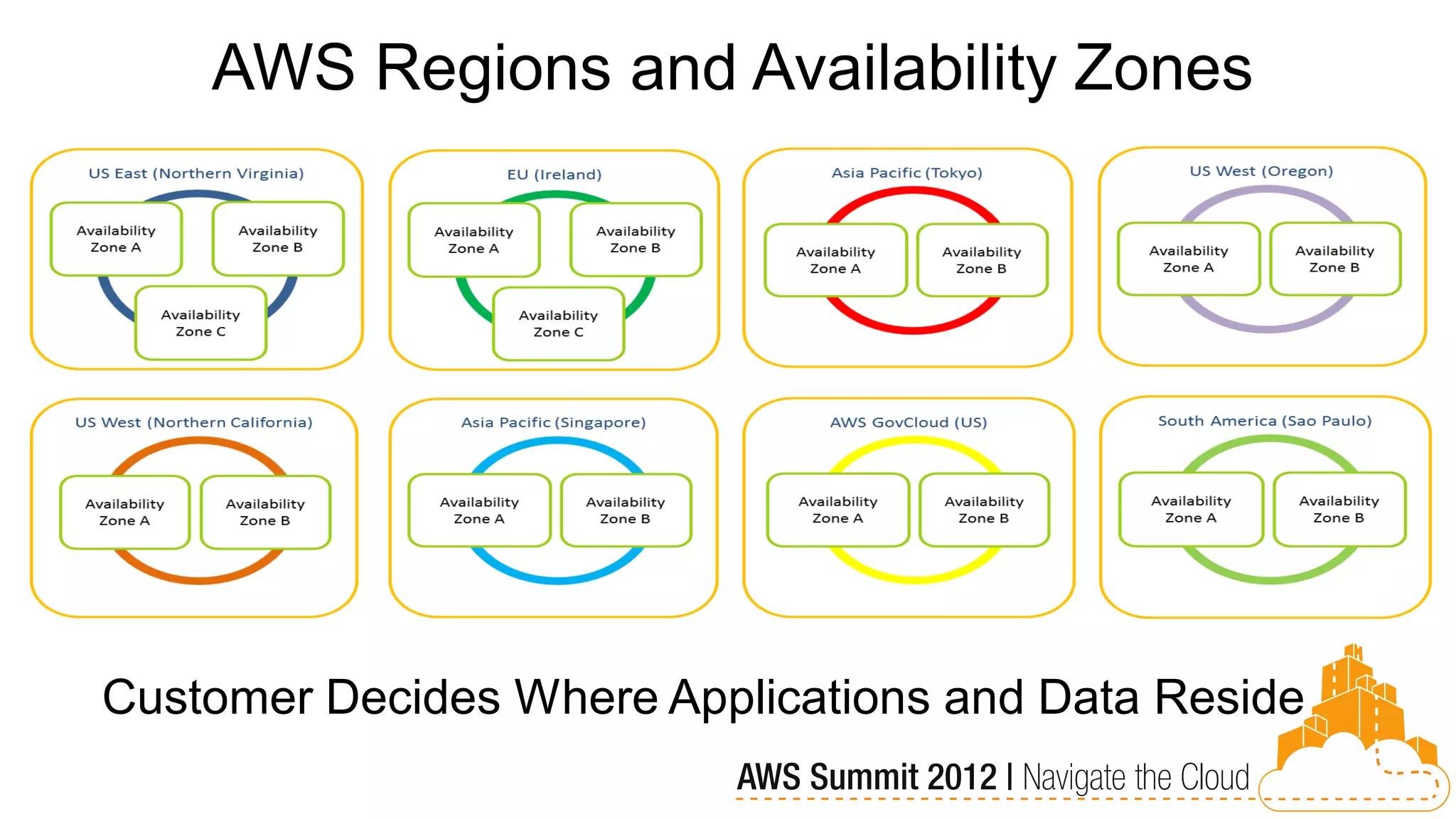 AWS Regions and Availability Zones

US East (Northern Virginia)

Availability Zone A

Availability Zone B

Availability Zone C

EU (Ireland)

Availability Zone A

Availability Zone B

Availability Zone C

Asia Pacific (Tokyo)

Availability Zone A

Availability Zone B

US West (Oregon)

Availability Zone A

Availability Zone B

US West (Northern California)

Availability Zone A

Availability Zone B

Asia Pacific (Singapore)

Availability Zone A

Availability Zone B

AWS GovCloud (US)

Availability Zone A

Availability Zone B

South America (Sao Paulo)

Availability Zone A

Availability Zone B

Customer Decides Where Applications and Data Reside

AWS Summit 2012 | Navigate the Cloud